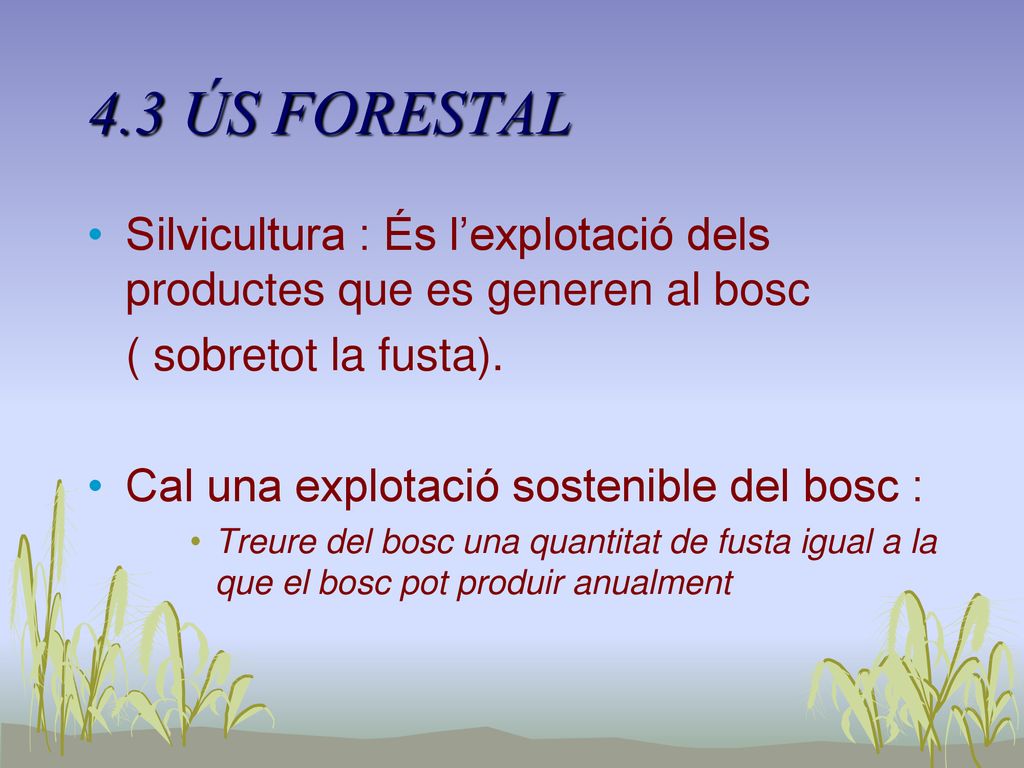 4.3 ÚS FORESTAL

• Silvicultura : És l’explotació dels productes que es generen al bosc ( sobretot la fusta).

• Cal una explotació sostenible del bosc :
  • Treure del bosc una quantitat de fusta igual a la que el bosc pot produir anualment